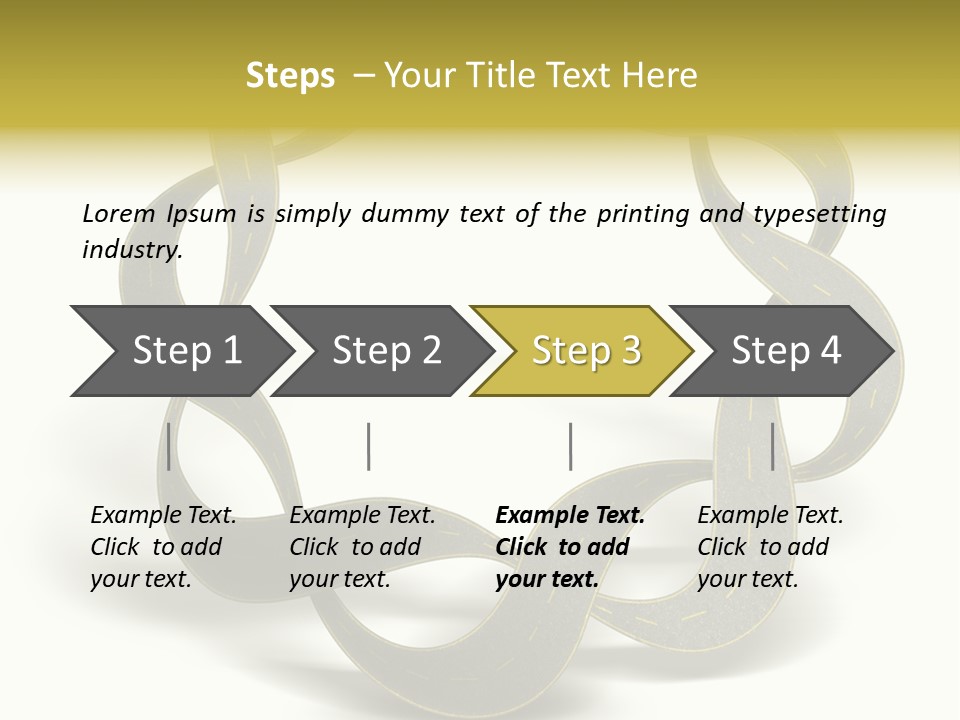 Steps – Your Title Text Here

Lorem Ipsum is simply dummy text of the printing and typesetting industry.

Step 1

Step 2

Step 3

Step 4

Example Text. Click to add your text.

Example Text. Click to add your text.

Example Text. Click to add your text.

Example Text. Click to add your text.